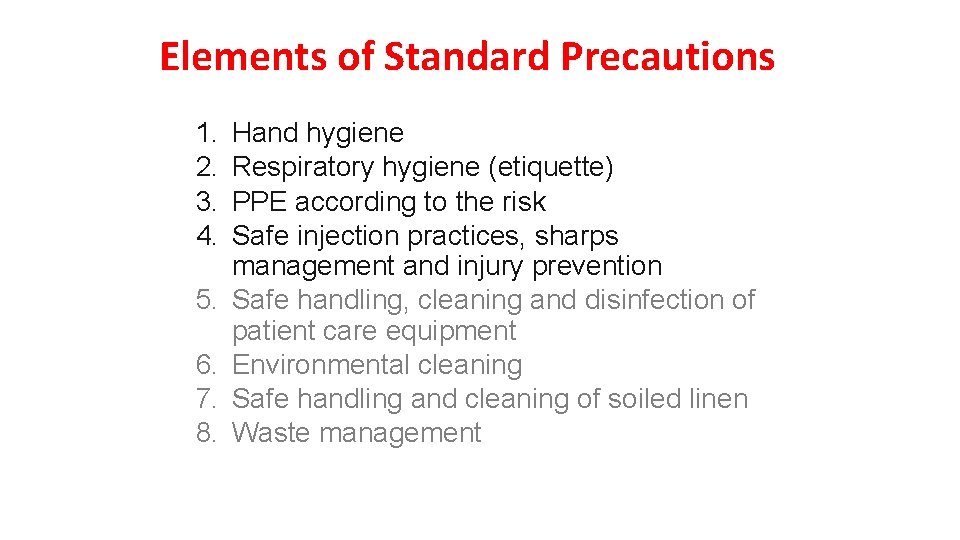 Elements of Standard Precautions

1. Hand hygiene
2. Respiratory hygiene (etiquette)
3. PPE according to the risk
4. Safe injection practices, sharps management and injury prevention
5. Safe handling, cleaning and disinfection of patient care equipment
6. Environmental cleaning
7. Safe handling and cleaning of soiled linen
8. Waste management